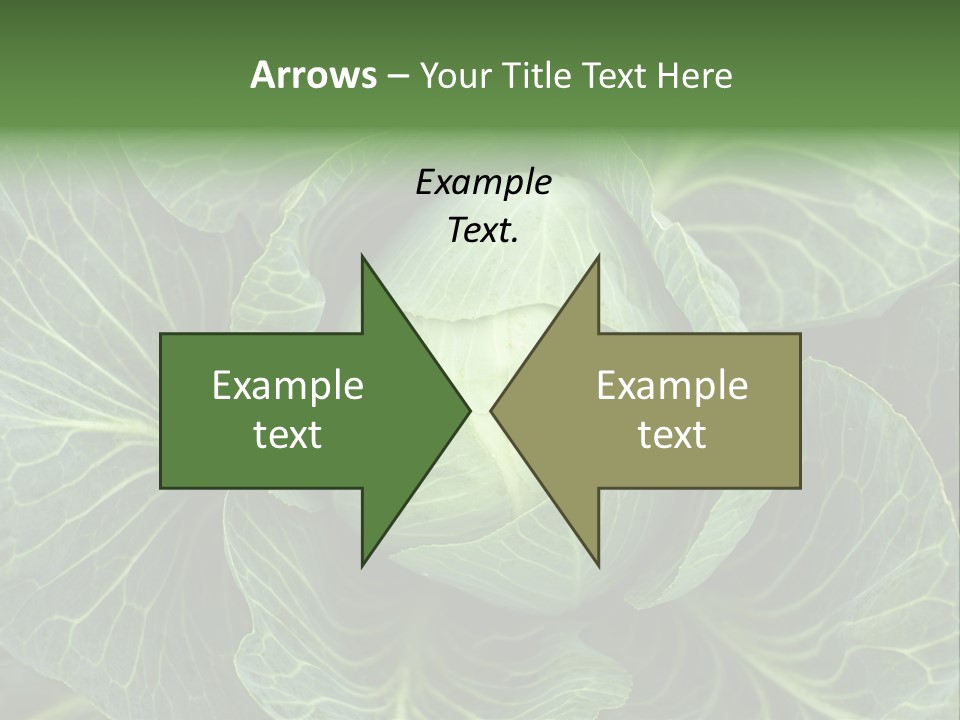 Arrows – Your Title Text Here

Example Text.

Example text

Example text